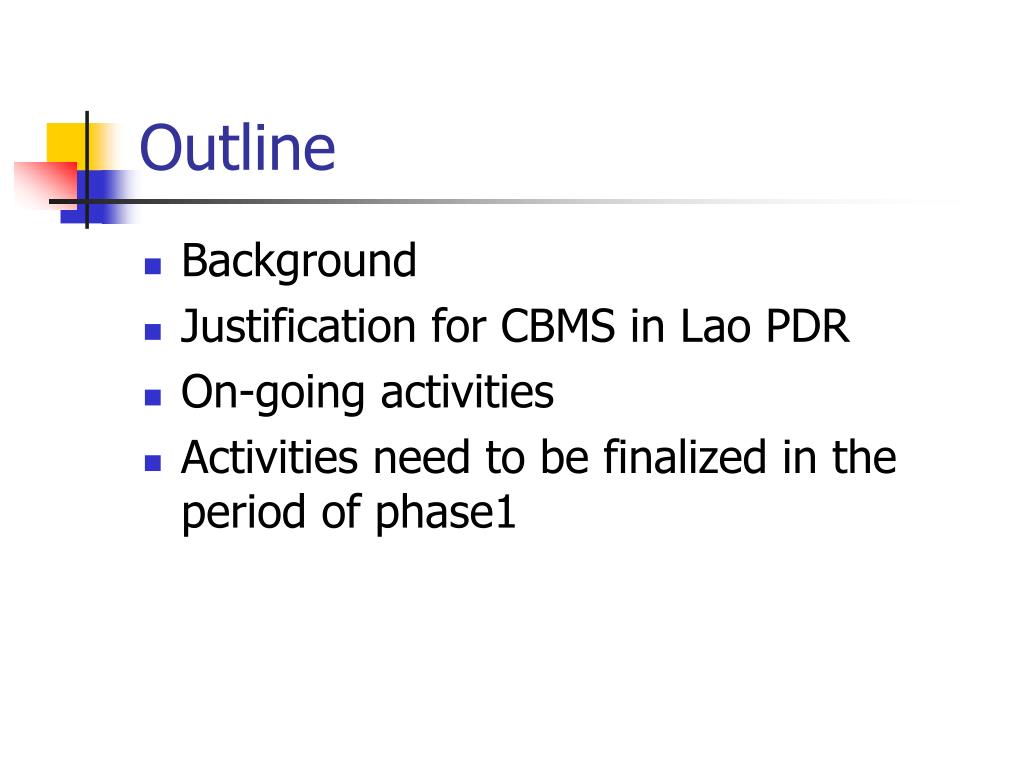 Outline

- Background
- Justification for CBMS in Lao PDR
- On-going activities
- Activities need to be finalized in the period of phase1